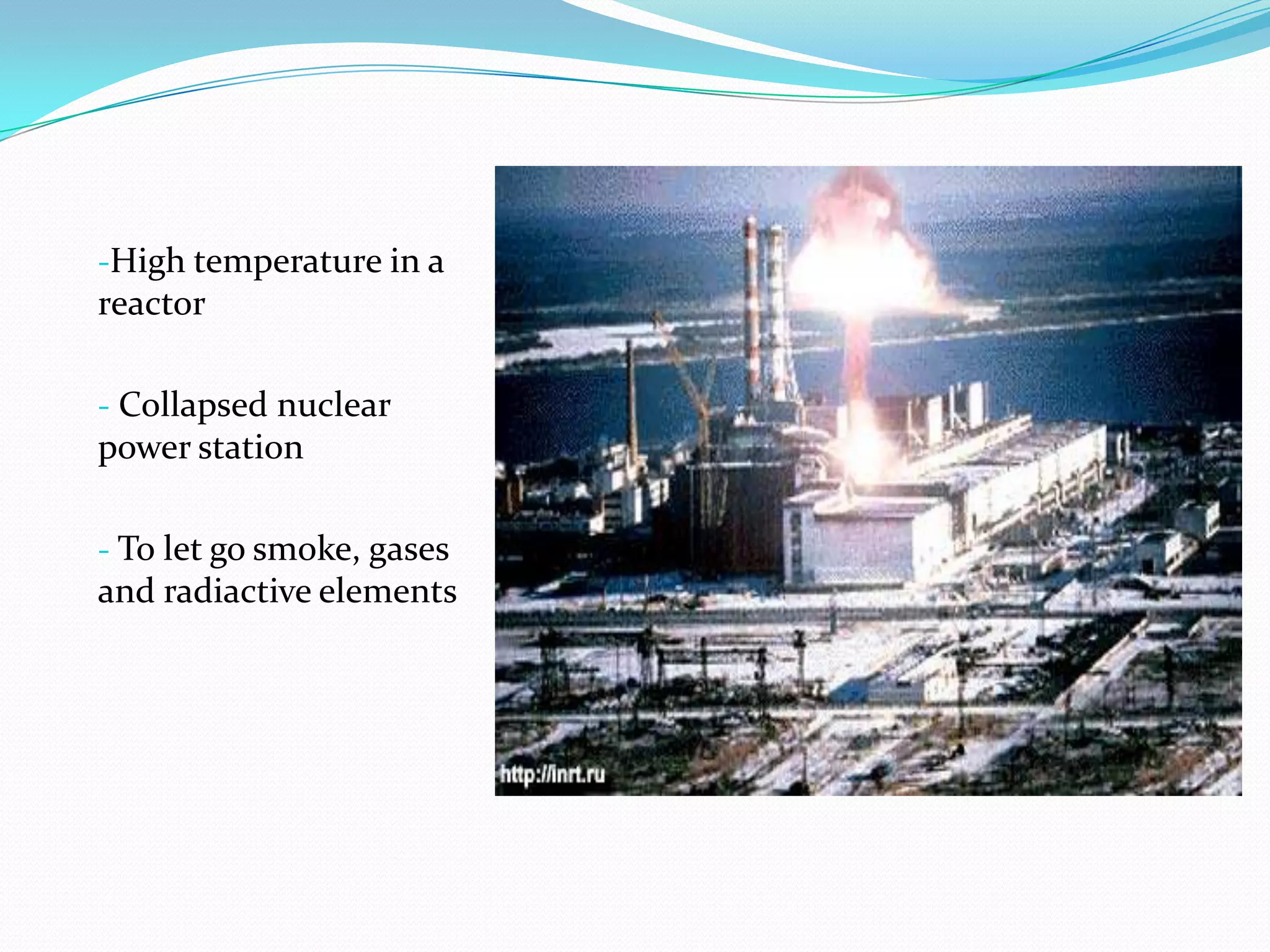 -High temperature in a reactor

- Collapsed nuclear power station

- To let go smoke, gases and radiactive elements

http://inrt.ru